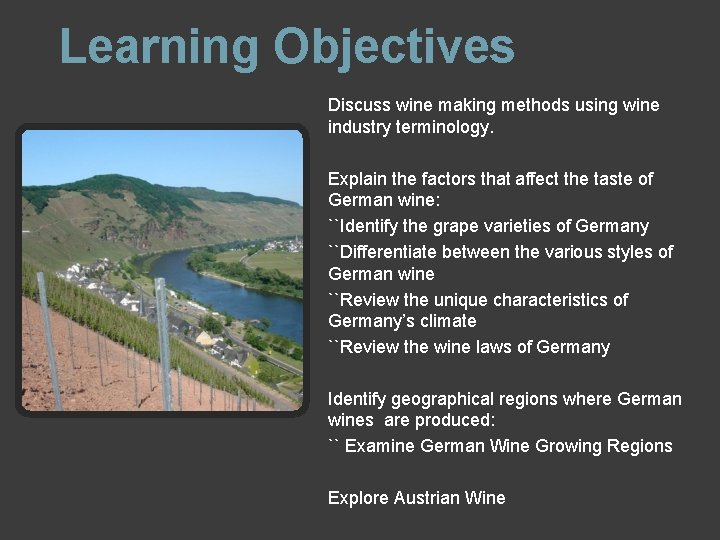 Learning Objectives

Discuss wine making methods using wine industry terminology.

Explain the factors that affect the taste of German wine:
``Identify the grape varieties of Germany
``Differentiate between the various styles of German wine
``Review the unique characteristics of Germany's climate
``Review the wine laws of Germany

Identify geographical regions where German wines  are produced:
`` Examine German Wine Growing Regions

Explore Austrian Wine